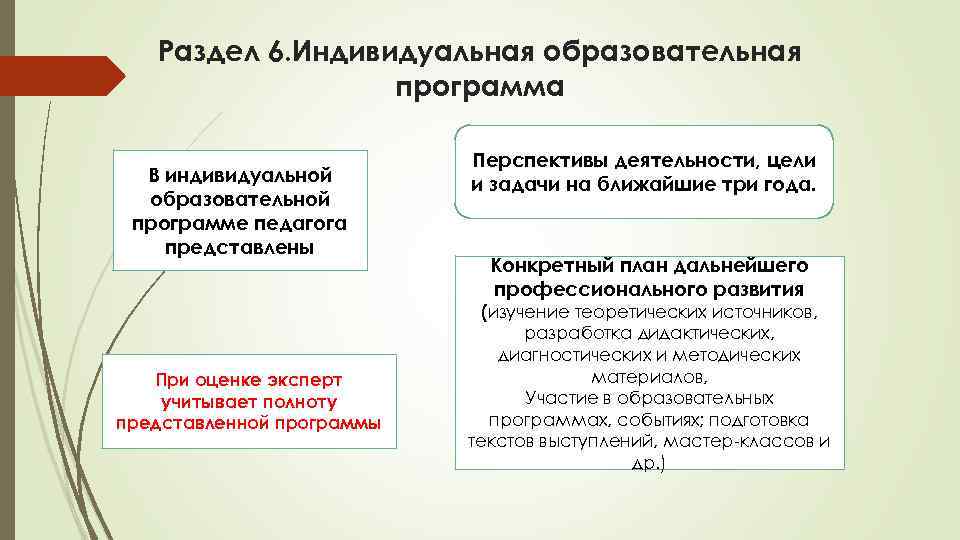 Раздел 6.Индивидуальная образовательная программа

В индивидуальной образовательной программе педагога представлены

Перспективы деятельности, цели и задачи на ближайшие три года.

Конкретный план дальнейшего профессионального развития (изучение теоретических источников, разработка дидактических, диагностических и методических материалов, Участие в образовательных программах, событиях; подготовка текстов выступлений, мастер-классов и др.)

При оценке эксперт учитывает полноту представленной программы